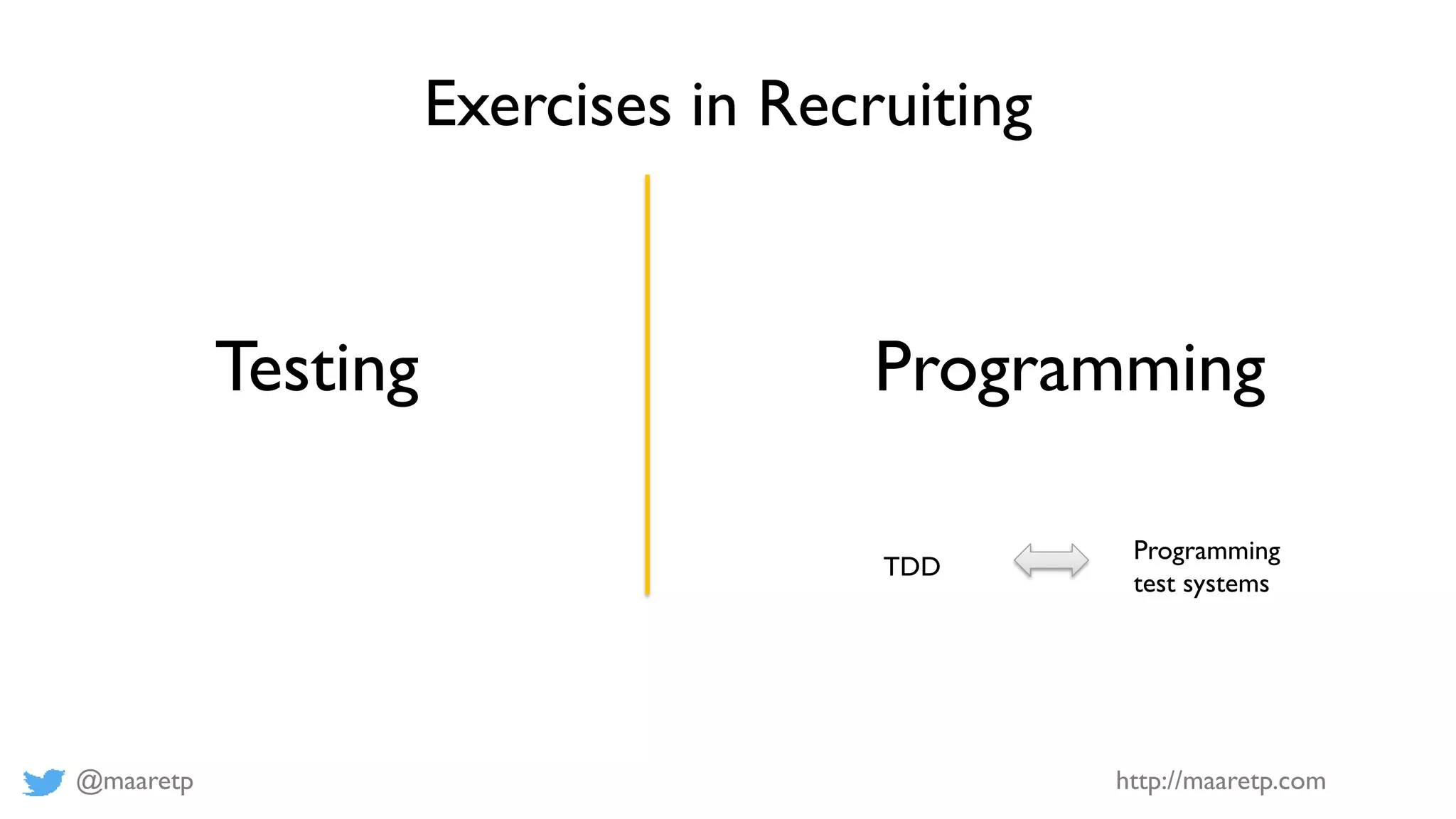 Exercises in Recruiting

Testing

Programming

TDD

Programming test systems

@maaretp

http://maaretp.com